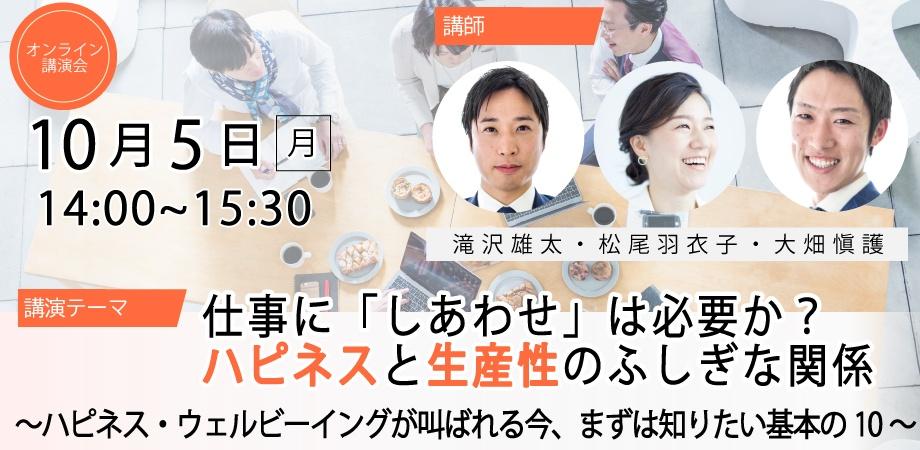 オンライン講演会

10月5日 月
14:00~15:30

講師

滝沢雄太・松尾羽衣子・大畑慎護

講演テーマ

仕事に「しあわせ」は必要か？
ハピネスと生産性のふしぎな関係

～ハピネス・ウェルビーイングが叫ばれる今、まずは知りたい基本の10～